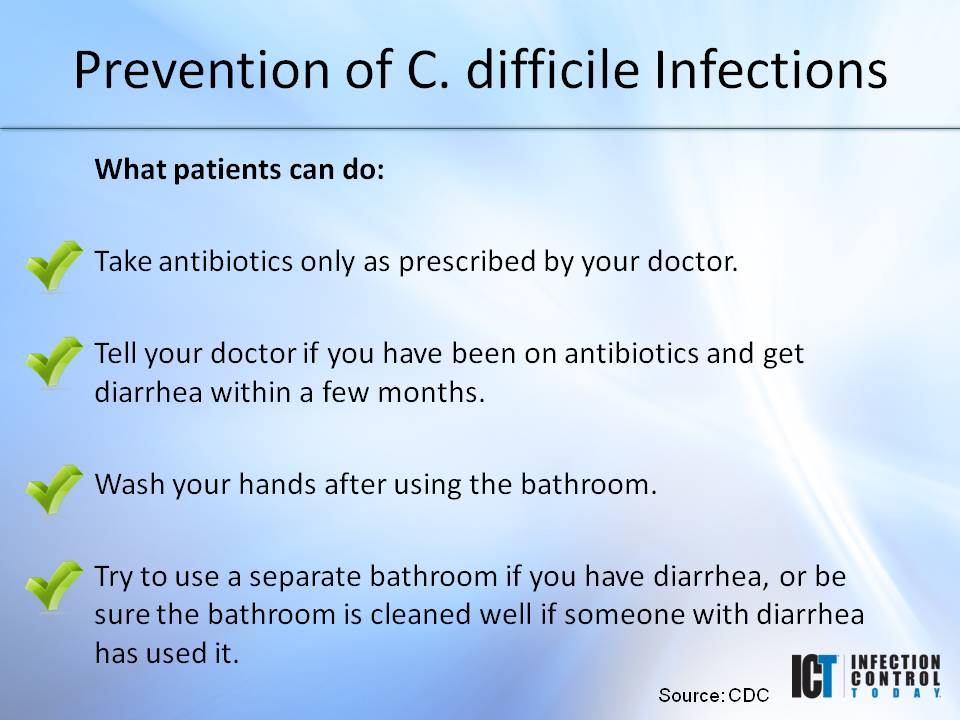 Prevention of C. difficile Infections

What patients can do:

Take antibiotics only as prescribed by your doctor.

Tell your doctor if you have been on antibiotics and get diarrhea within a few months.

Wash your hands after using the bathroom.

Try to use a separate bathroom if you have diarrhea, or be sure the bathroom is cleaned well if someone with diarrhea has used it.

Source: CDC

ICT INFECTION CONTROL TODAY